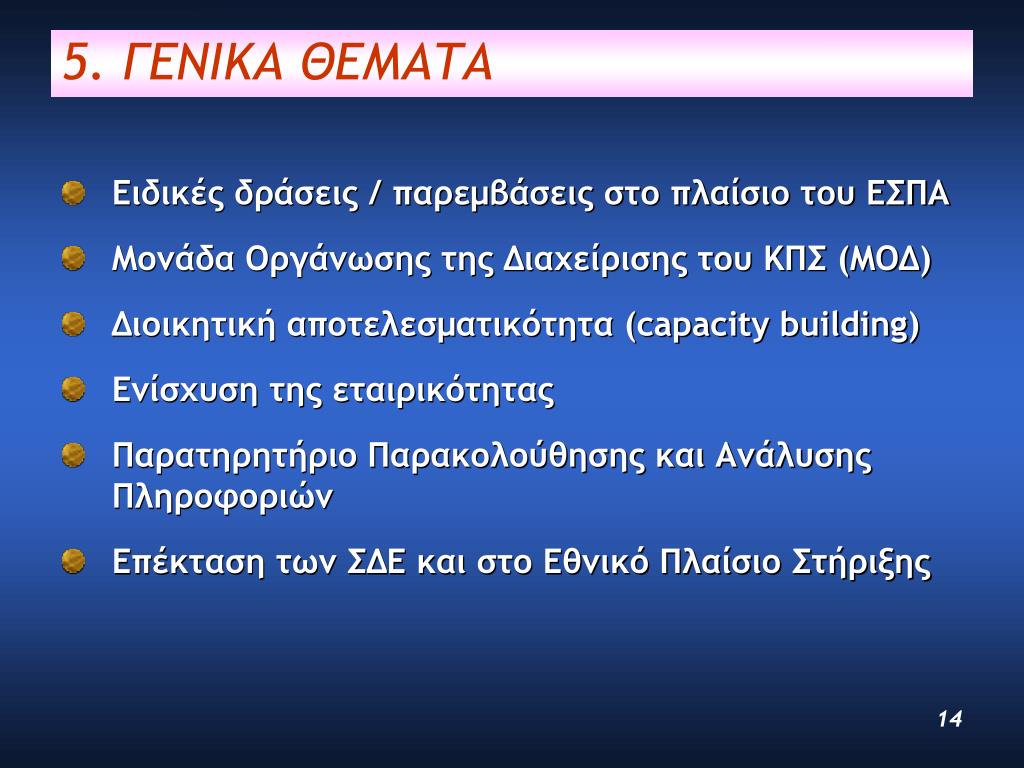 5. ΓΕΝΙΚΑ ΘΕΜΑΤΑ

Ειδικές δράσεις / παρεμβάσεις στο πλαίσιο του ΕΣΠΑ

Μονάδα Οργάνωσης της Διαχείρισης του ΚΠΣ (ΜΟΔ)

Διοικητική αποτελεσματικότητα (capacity building)

Ενίσχυση της εταιρικότητας

Παρατηρητήριο Παρακολούθησης και Ανάλυσης Πληροφοριών

Επέκταση των ΣΔΕ και στο Εθνικό Πλαίσιο Στήριξης

14